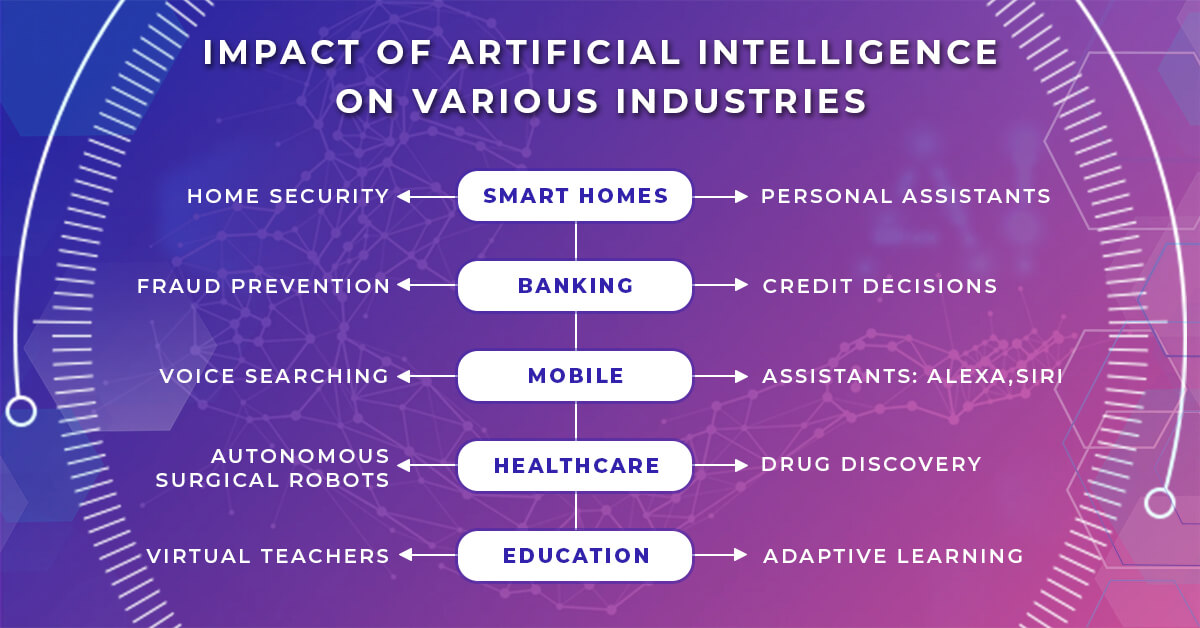 IMPACT OF ARTIFICIAL INTELLIGENCE ON VARIOUS INDUSTRIES

HOME SECURITY
SMART HOMES
PERSONAL ASSISTANTS

FRAUD PREVENTION
BANKING
CREDIT DECISIONS

VOICE SEARCHING
MOBILE
ASSISTANTS: ALEXA,SIRI

AUTONOMOUS SURGICAL ROBOTS
HEALTHCARE
DRUG DISCOVERY

VIRTUAL TEACHERS
EDUCATION
ADAPTIVE LEARNING